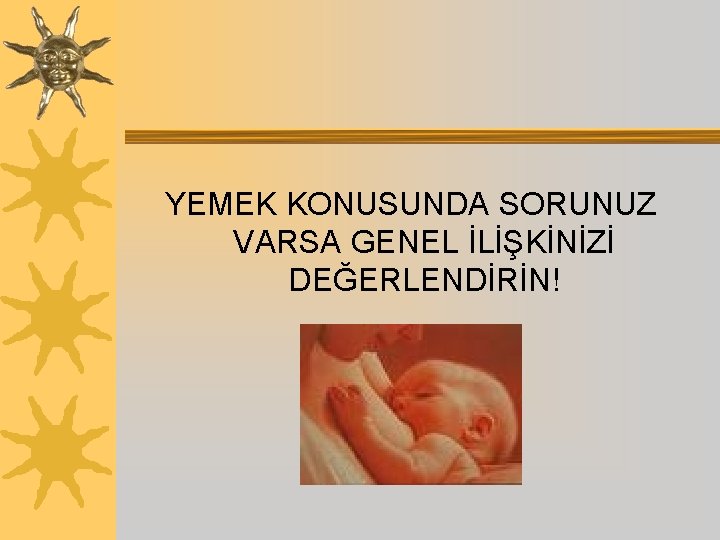 YEMEK KONUSUNDA SORUNUZ VARSA GENEL İLİŞKİNİZİ DEĞERLENDİRİN!